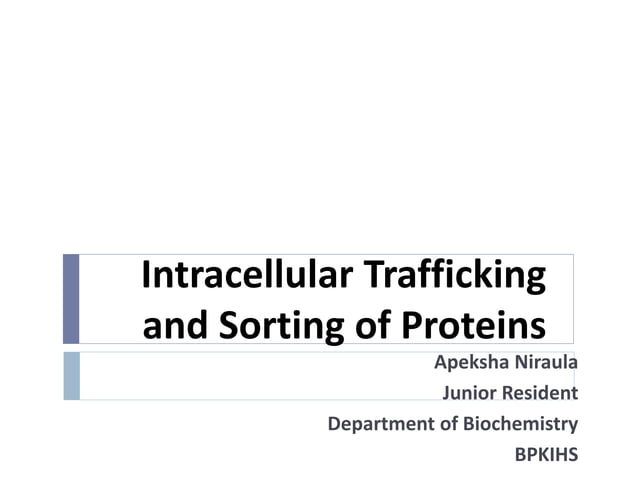 Intracellular Trafficking and Sorting of Proteins

Apeksha Niraula
Junior Resident
Department of Biochemistry
BPKIHS